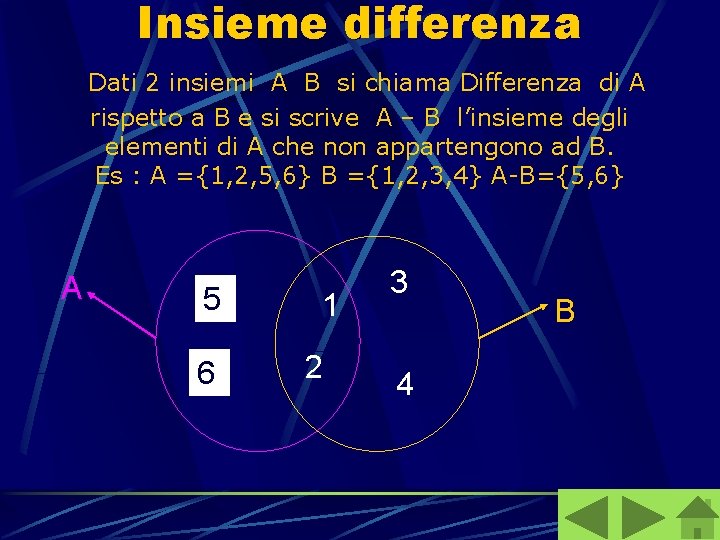 Insieme differenza

Dati 2 insiemi A B si chiama Differenza di A rispetto a B e si scrive A – B l’insieme degli elementi di A che non appartengono ad B.
Es : A ={1,2,5,6} B ={1,2,3,4} A-B={5,6}

A
5
6
1
2
3
4
B